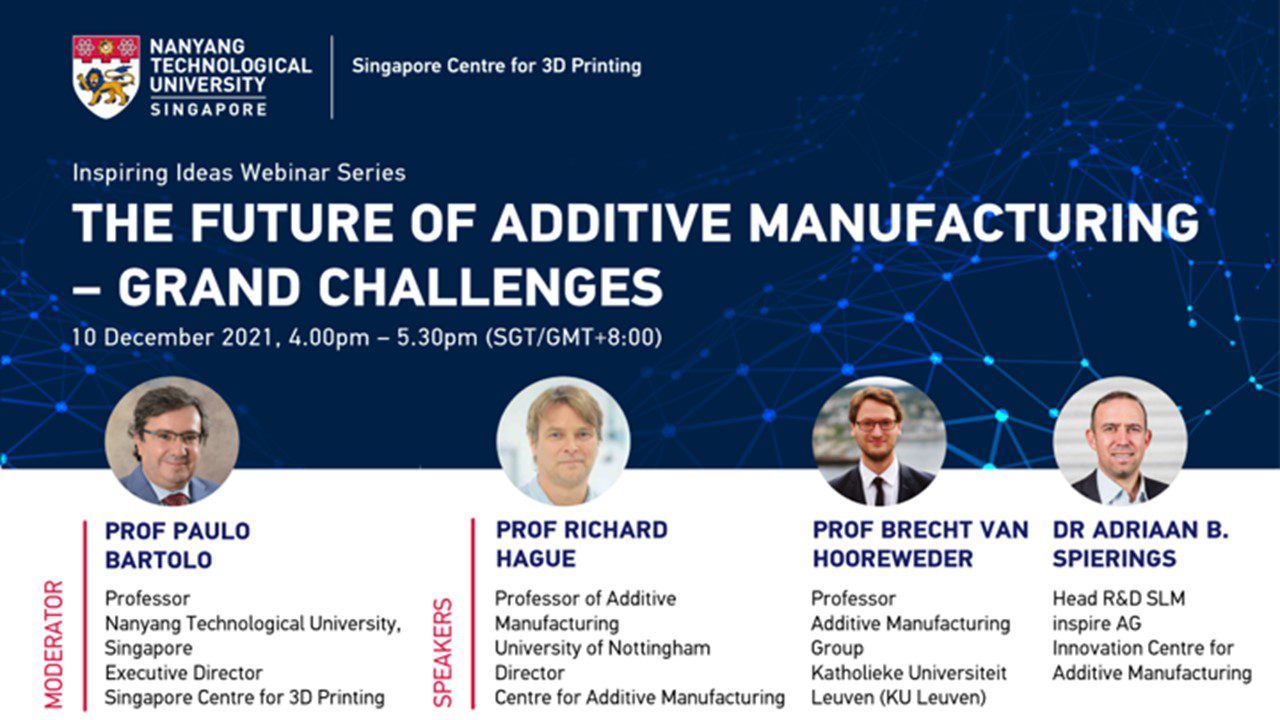 NANYANG TECHNOLOGICAL UNIVERSITY SINGAPORE

Singapore Centre for 3D Printing

Inspiring Ideas Webinar Series

THE FUTURE OF ADDITIVE MANUFACTURING – GRAND CHALLENGES

10 December 2021, 4.00pm – 5.30pm (SGT/GMT+8:00)

MODERATOR

PROF PAULO BARTOLO

Professor
Nanyang Technological University, Singapore
Executive Director
Singapore Centre for 3D Printing

SPEAKERS

PROF RICHARD HAGUE

Professor of Additive Manufacturing
University of Nottingham
Director
Centre for Additive Manufacturing

PROF BRECHT VAN HOOREWEDER

Professor
Additive Manufacturing Group
Katholieke Universiteit Leuven (KU Leuven)

DR ADRIAAN B. SPIERINGS

Head R&D SLM
inspire AG
Innovation Centre for Additive Manufacturing